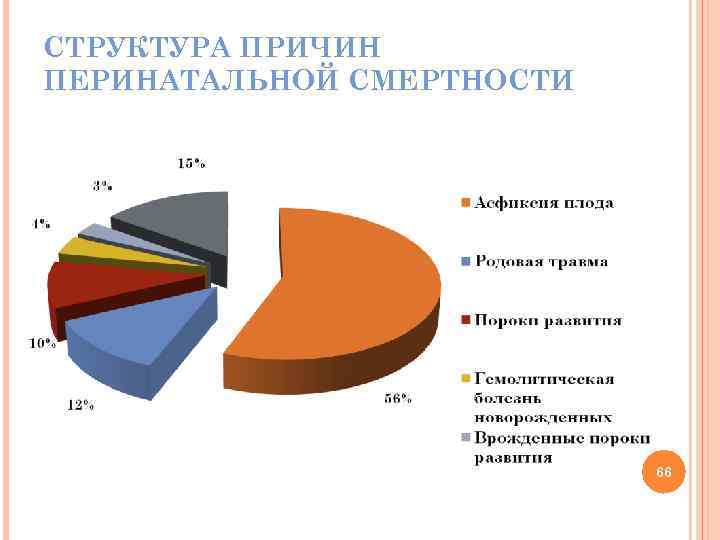 СТРУКТУРА ПРИЧИН ПЕРИНАТАЛЬНОЙ СМЕРТНОСТИ

15%

3%

4%

10%

12%

56%

Асфиксия плода

Родовая травма

Пороки развития

Гемолитическая болезнь новорожденных

Врожденные пороки развития

66